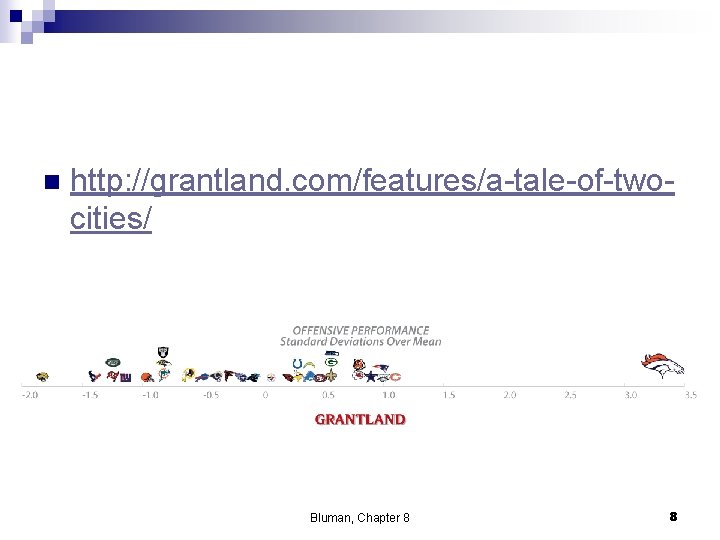 http://grantland.com/features/a-tale-of-two-cities/

OFFENSIVE PERFORMANCE
Standard Deviations Over Mean

-2.0 -1.5 -1.0 -0.5 0 0.5 1.0 1.5 2.0 2.5 3.0 3.5

GRANTLAND

Bluman, Chapter 8

8